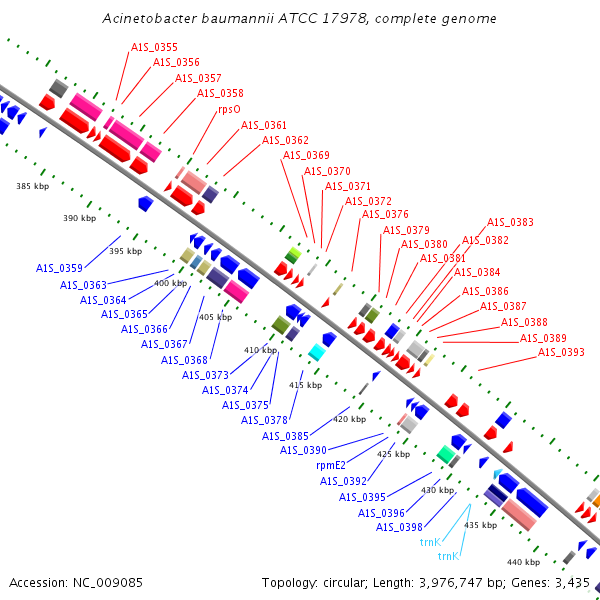 Acinetobacter baumannii ATCC 17978, complete genome

A1S_0355
A1S_0356
A1S_0357
A1S_0358
rpsO
A1S_0361
A1S_0362
A1S_0369
A1S_0370
A1S_0371
A1S_0372
A1S_0376
A1S_0379
A1S_0380
A1S_0381
A1S_0383
A1S_0382
A1S_0384
A1S_0386
A1S_0387
A1S_0388
A1S_0389
A1S_0393

385 kbp
390 kbp
395 kbp
400 kbp
405 kbp
410 kbp
415 kbp
420 kbp
425 kbp
430 kbp
435 kbp
440 kbp

A1S_0359
A1S_0363
A1S_0364
A1S_0365
A1S_0366
A1S_0367
A1S_0368
A1S_0373
A1S_0374
A1S_0375
A1S_0378
A1S_0385
A1S_0390
rpmE2
A1S_0392
A1S_0395
A1S_0396
A1S_0398
trnK
trnK

Accession: NC_009085
Topology: circular; Length: 3,976,747 bp; Genes: 3,435